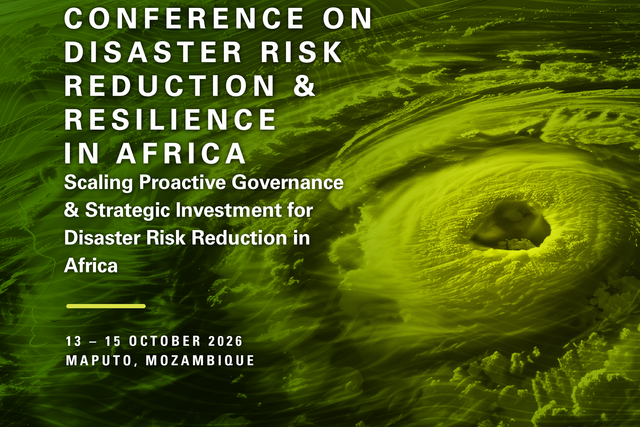 CONFERENCE ON DISASTER RISK REDUCTION & RESILIENCE IN AFRICA

Scaling Proactive Governance & Strategic Investment for Disaster Risk Reduction in Africa

13 – 15 OCTOBER 2026
MAPUTO, MOZAMBIQUE